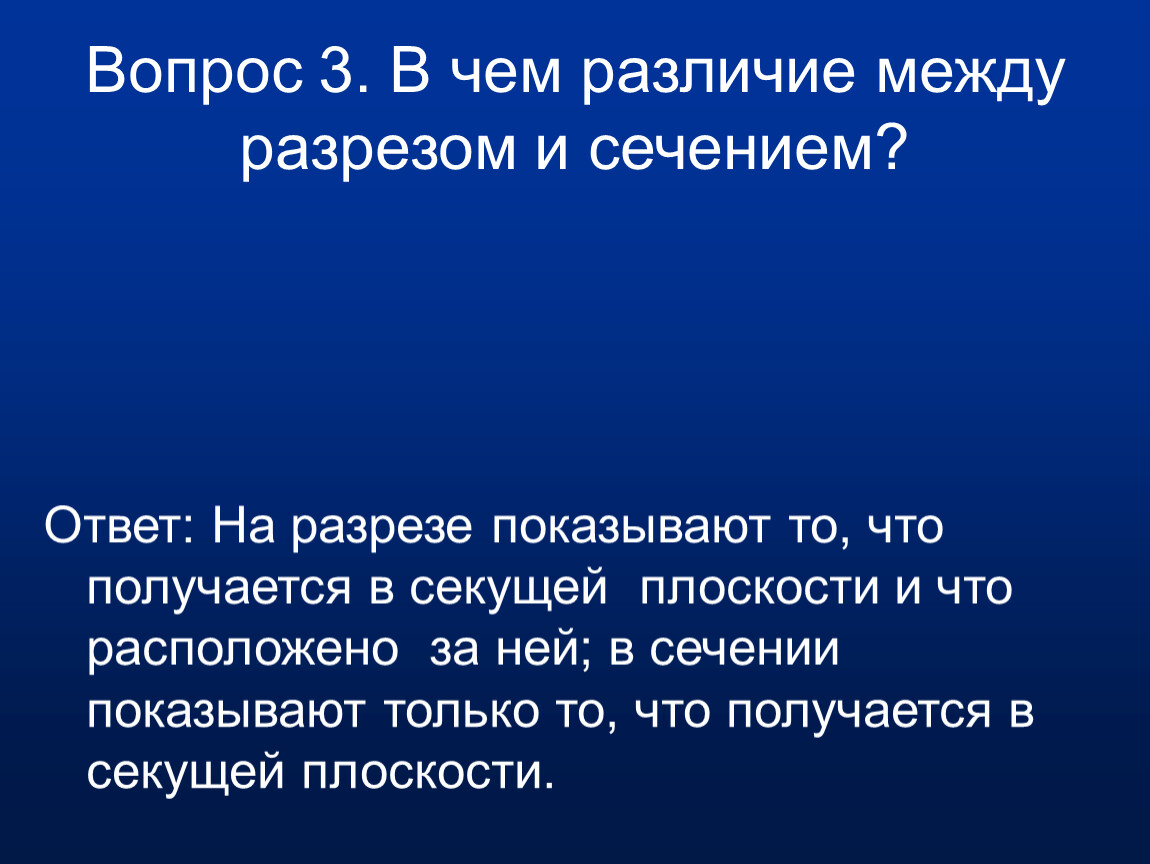 Вопрос 3. В чем различие между разрезом и сечением?

Ответ: На разрезе показывают то, что получается в секущей плоскости и что расположено за ней; в сечении показывают только то, что получается в секущей плоскости.